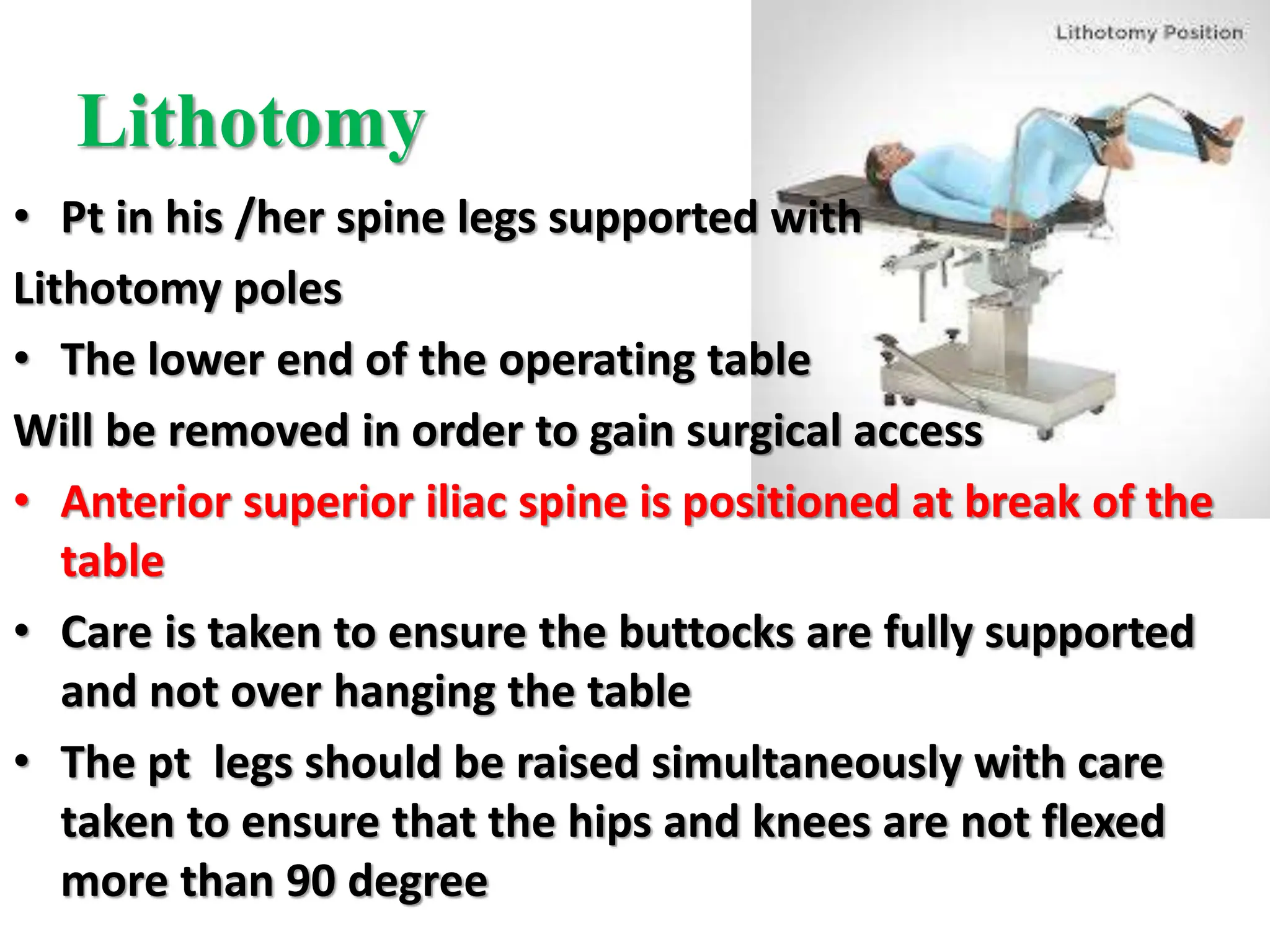 Lithotomy Position

Lithotomy

• Pt in his /her spine legs supported with

Lithotomy poles

• The lower end of the operating table

Will be removed in order to gain surgical access

• Anterior superior iliac spine is positioned at break of the table

• Care is taken to ensure the buttocks are fully supported and not over hanging the table

• The pt legs should be raised simultaneously with care taken to ensure that the hips and knees are not flexed more than 90 degree